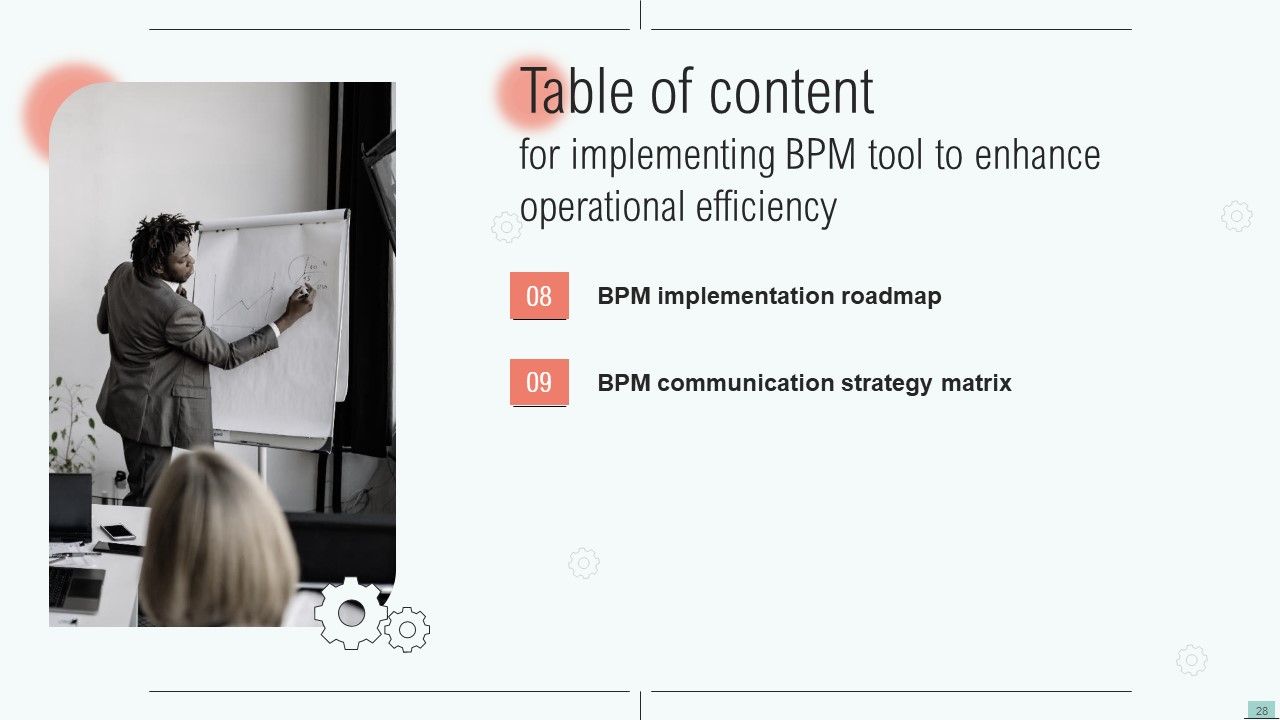 Table of content
for implementing BPM tool to enhance operational efficiency

08 BPM implementation roadmap

09 BPM communication strategy matrix

28